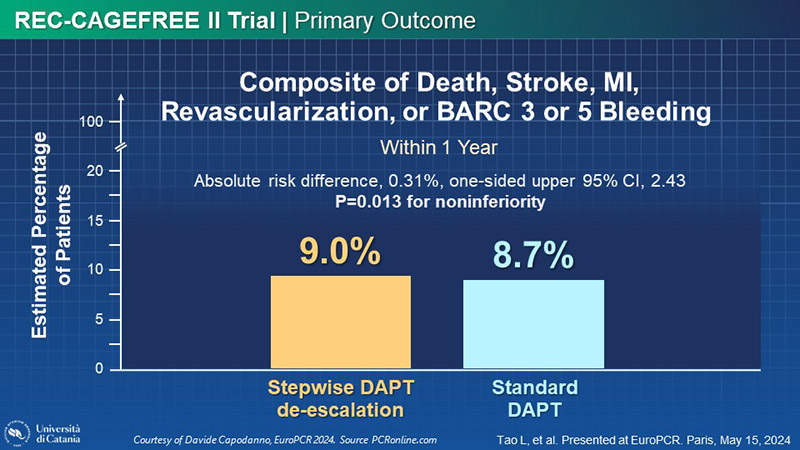 REC-CAGEFREE II Trial | Primary Outcome

Composite of Death, Stroke, MI, Revascularization, or BARC 3 or 5 Bleeding

Within 1 Year

Absolute risk difference, 0.31%, one-sided upper 95% CI, 2.43
P=0.013 for noninferiority

Estimated Percentage of Patients

100
20
15
10
5
0

9.0%
8.7%

Stepwise DAPT de-escalation
Standard DAPT

Università di Catania

Courtesy of Davide Capodanno, EuroPCR 2024. Source PCRonline.com

Tao L, et al. Presented at EuroPCR. Paris, May 15, 2024